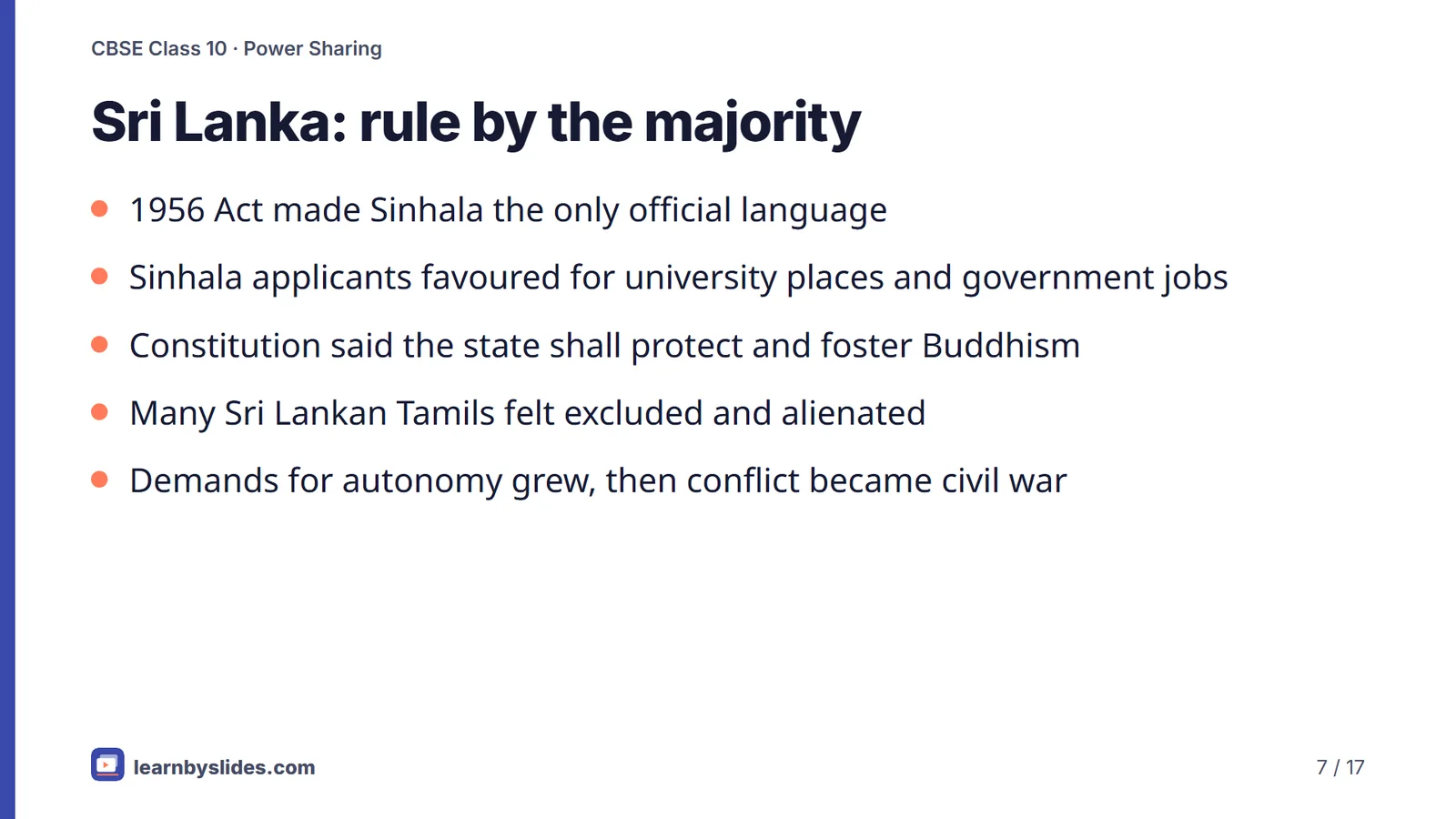 CBSE Class 10 · Power Sharing

Sri Lanka: rule by the majority

- 1956 Act made Sinhala the only official language
- Sinhala applicants favoured for university places and government jobs
- Constitution said the state shall protect and foster Buddhism
- Many Sri Lankan Tamils felt excluded and alienated
- Demands for autonomy grew, then conflict became civil war

learnbyslides.com

7 / 17